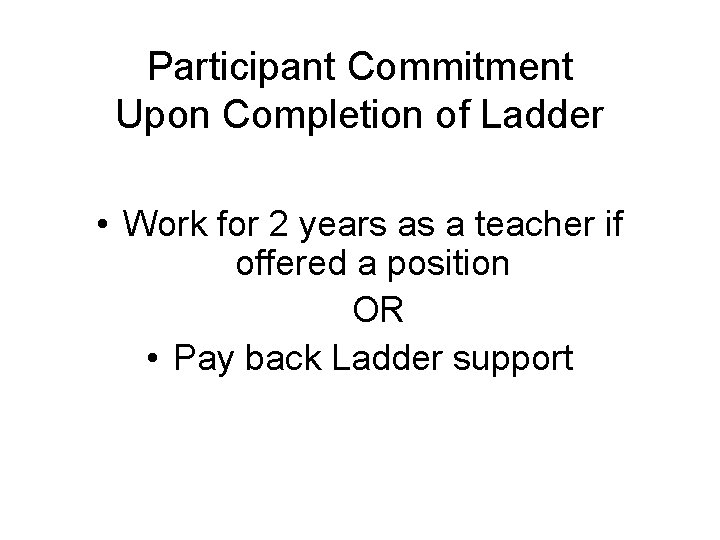 Participant Commitment
Upon Completion of Ladder

• Work for 2 years as a teacher if offered a position

OR

• Pay back Ladder support